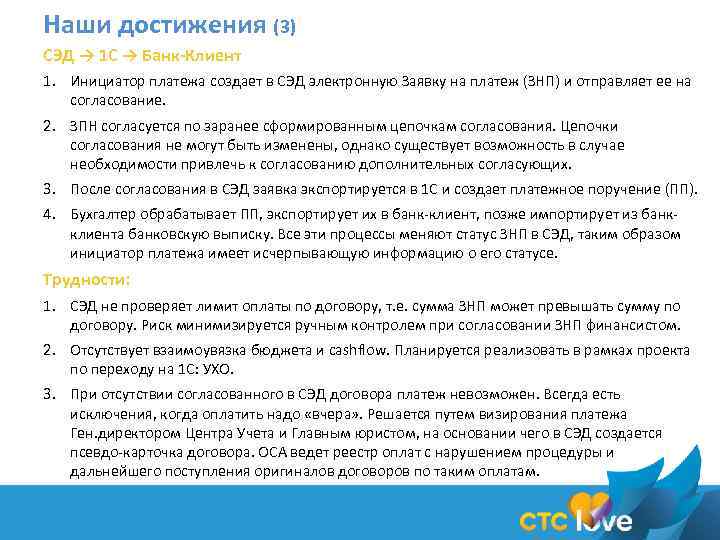 Наши достижения (3)

СЭД → 1С → Банк-Клиент

1. Инициатор платежа создает в СЭД электронную Заявку на платеж (ЗНП) и отправляет ее на согласование.

2. ЗПН согласуется по заранее сформированным цепочкам согласования. Цепочки согласования не могут быть изменены, однако существует возможность в случае необходимости привлечь к согласованию дополнительных согласующих.

3. После согласования в СЭД заявка экспортируется в 1С и создает платежное поручение (ПП).

4. Бухгалтер обрабатывает ПП, экспортирует их в банк-клиент, позже импортирует из банк-клиента банковскую выписку. Все эти процессы меняют статус ЗНП в СЭД, таким образом инициатор платежа имеет исчерпывающую информацию о его статусе.

Трудности:

1. СЭД не проверяет лимит оплаты по договору, т.е. сумма ЗНП может превышать сумму по договору. Риск минимизируется ручным контролем при согласовании ЗНП финансистом.

2. Отсутствует взаимоувязка бюджета и cashflow. Планируется реализовать в рамках проекта по переходу на 1С: УХО.

3. При отсутствии согласованного в СЭД договора платеж невозможен. Всегда есть исключения, когда оплатить надо «вчера». Решается путем визирования платежа Ген.директором Центра Учета и Главным юристом, на основании чего в СЭД создается псевдо-карточка договора. ОСА ведет реестр оплат с нарушением процедуры и дальнейшего поступления оригиналов договоров по таким оплатам.

СТС love